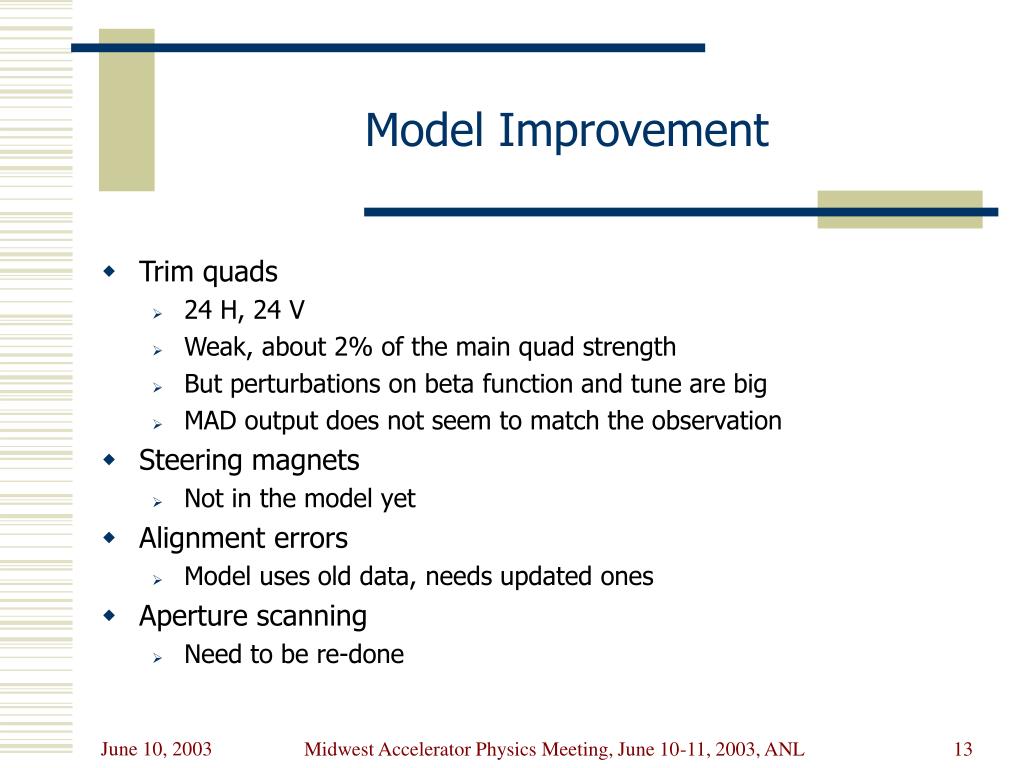 Model Improvement

- Trim quads
  - 24 H, 24 V
  - Weak, about 2% of the main quad strength
  - But perturbations on beta function and tune are big
  - MAD output does not seem to match the observation
- Steering magnets
  - Not in the model yet
- Alignment errors
  - Model uses old data, needs updated ones
- Aperture scanning
  - Need to be re-done

June 10, 2003 Midwest Accelerator Physics Meeting, June 10-11, 2003, ANL 13